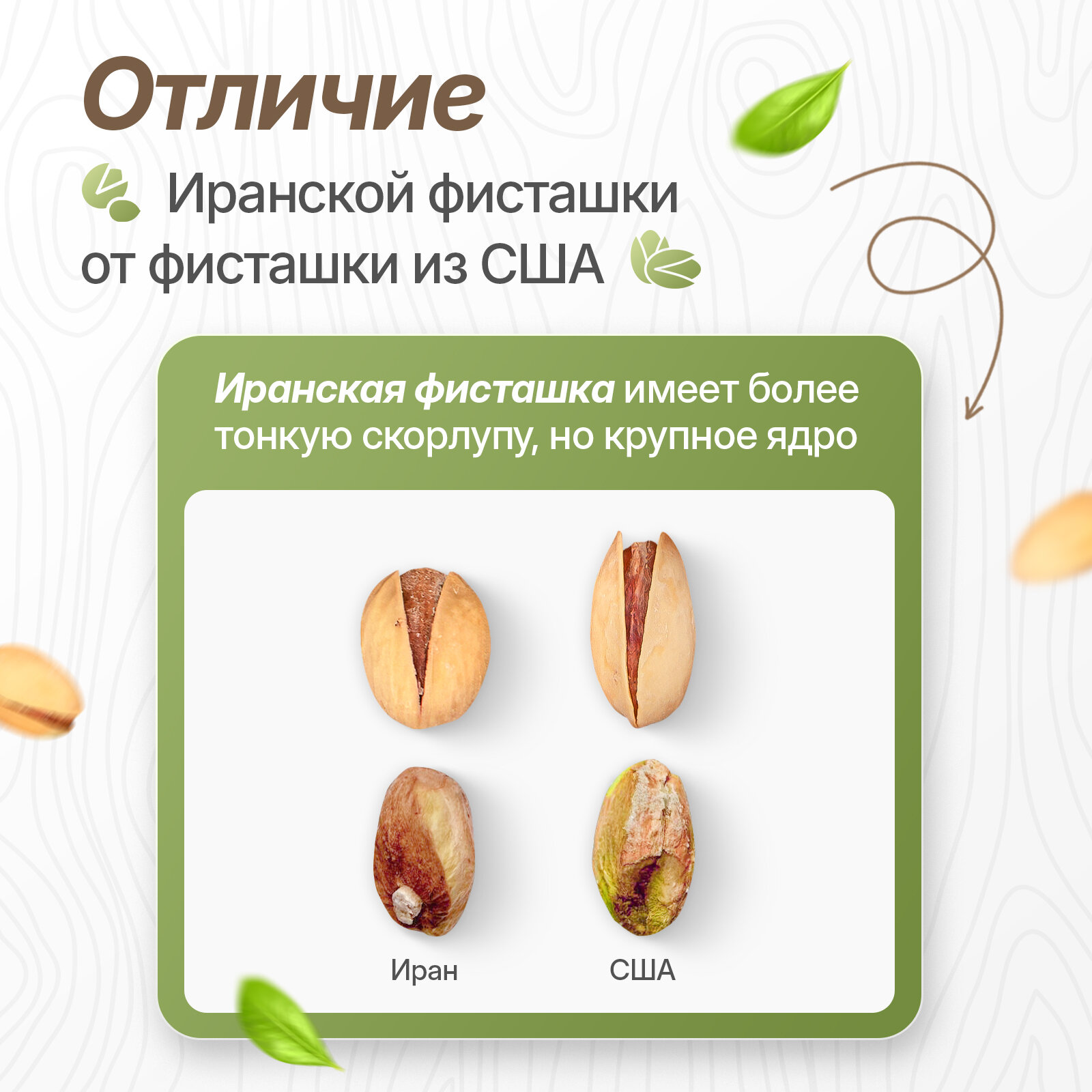 Отличие

Иранской фисташки от фисташки из США

Иранская фисташка имеет более тонкую скорлупу, но крупное ядро

Иран

США